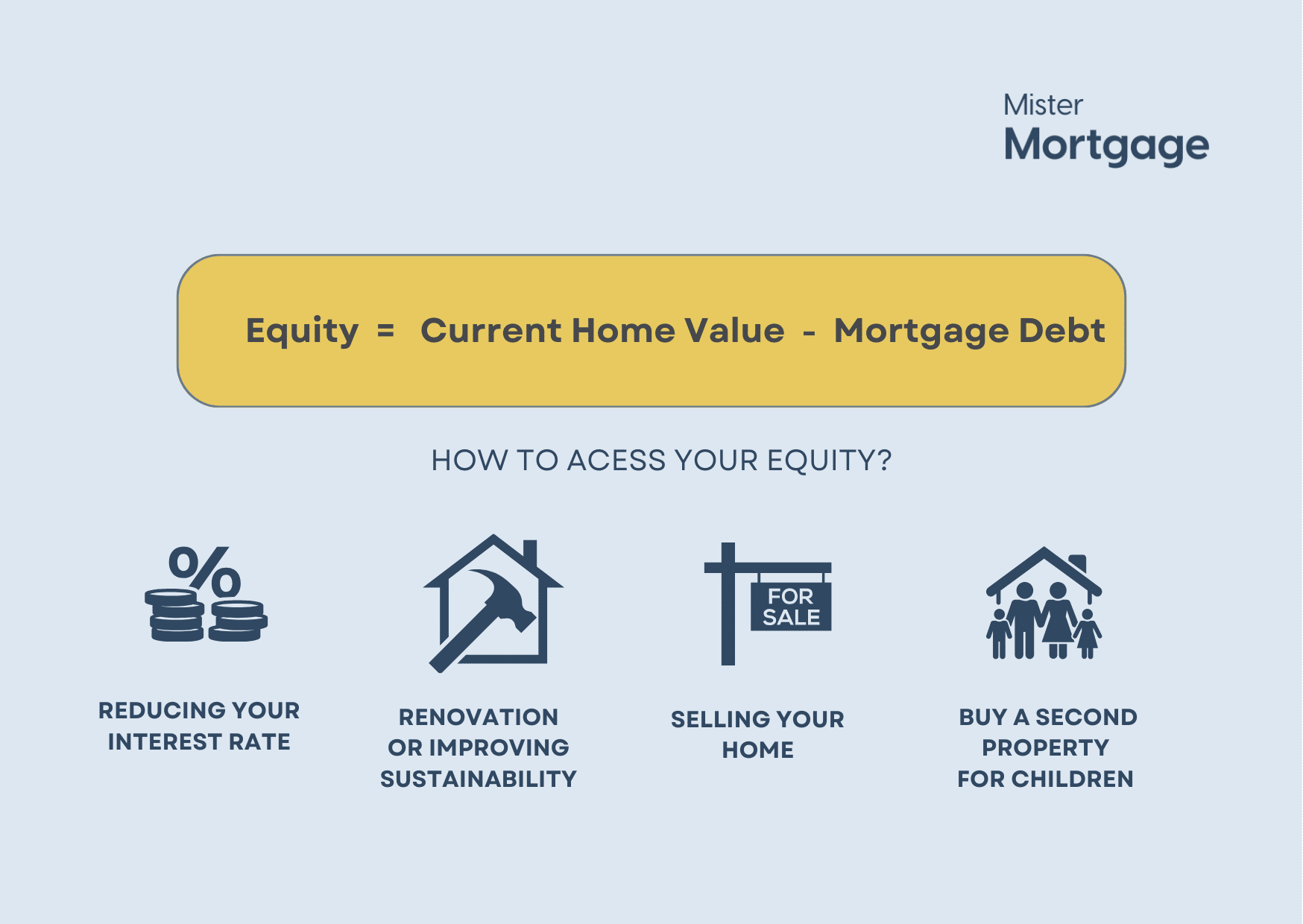 Mister
Mortgage

Equity = Current Home Value - Mortgage Debt

HOW TO ACESS YOUR EQUITY?

%

REDUCING YOUR INTEREST RATE

RENOVATION OR IMPROVING SUSTAINABILITY

FOR SALE

SELLING YOUR HOME

BUY A SECOND PROPERTY FOR CHILDREN